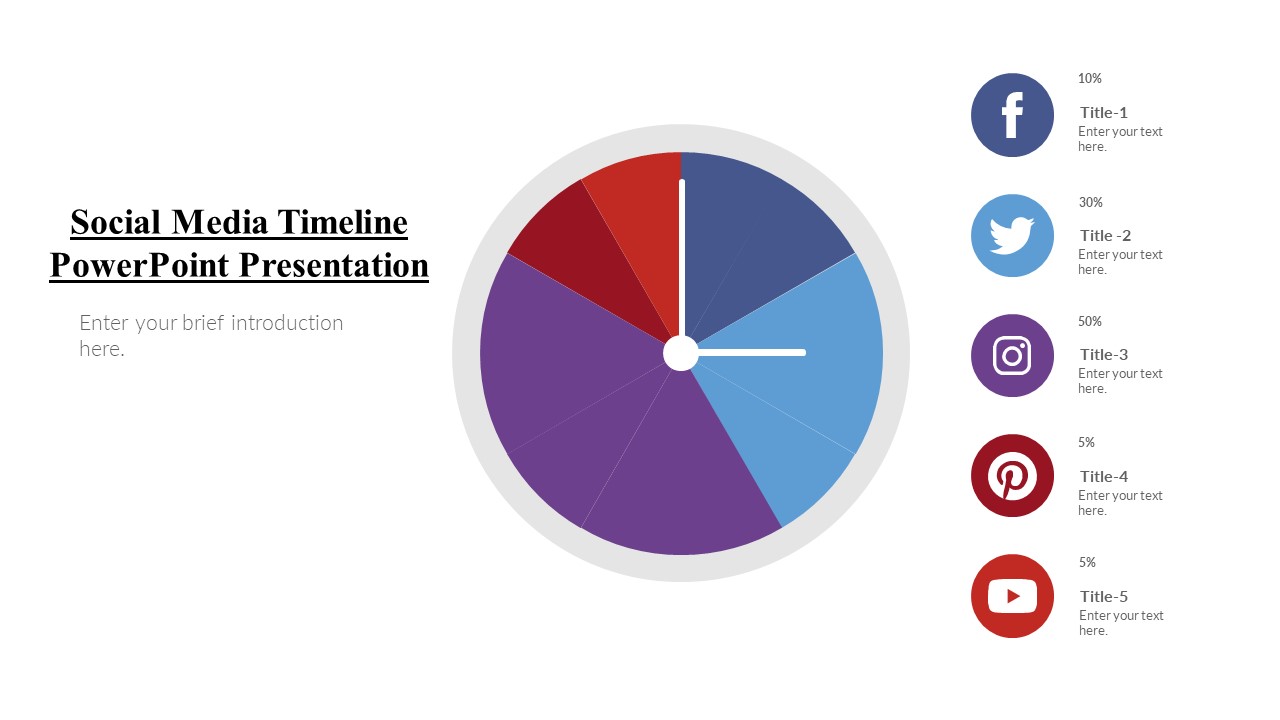 Social Media Timeline PowerPoint Presentation

Enter your brief introduction here.

10%

Title-1

Enter your text here.

30%

Title -2

Enter your text here.

50%

Title-3

Enter your text here.

5%

Title-4

Enter your text here.

5%

Title-5

Enter your text here.